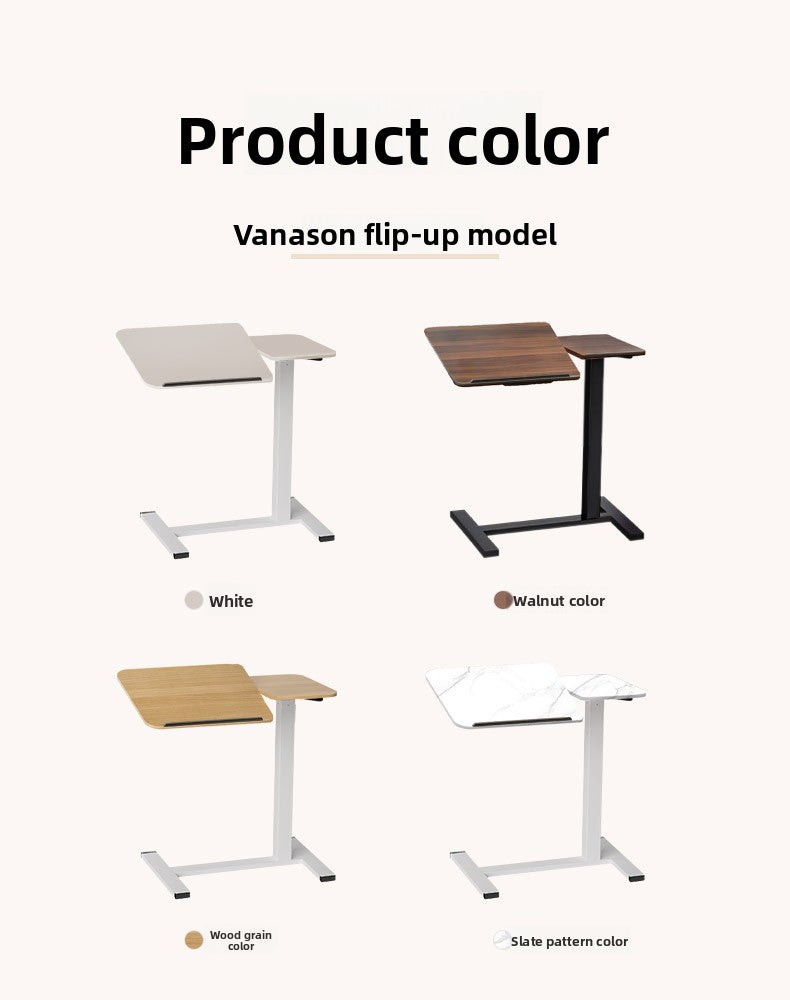 Product color

Vanason flip-up model

White

Walnut color

Wood grain color

Slate pattern color